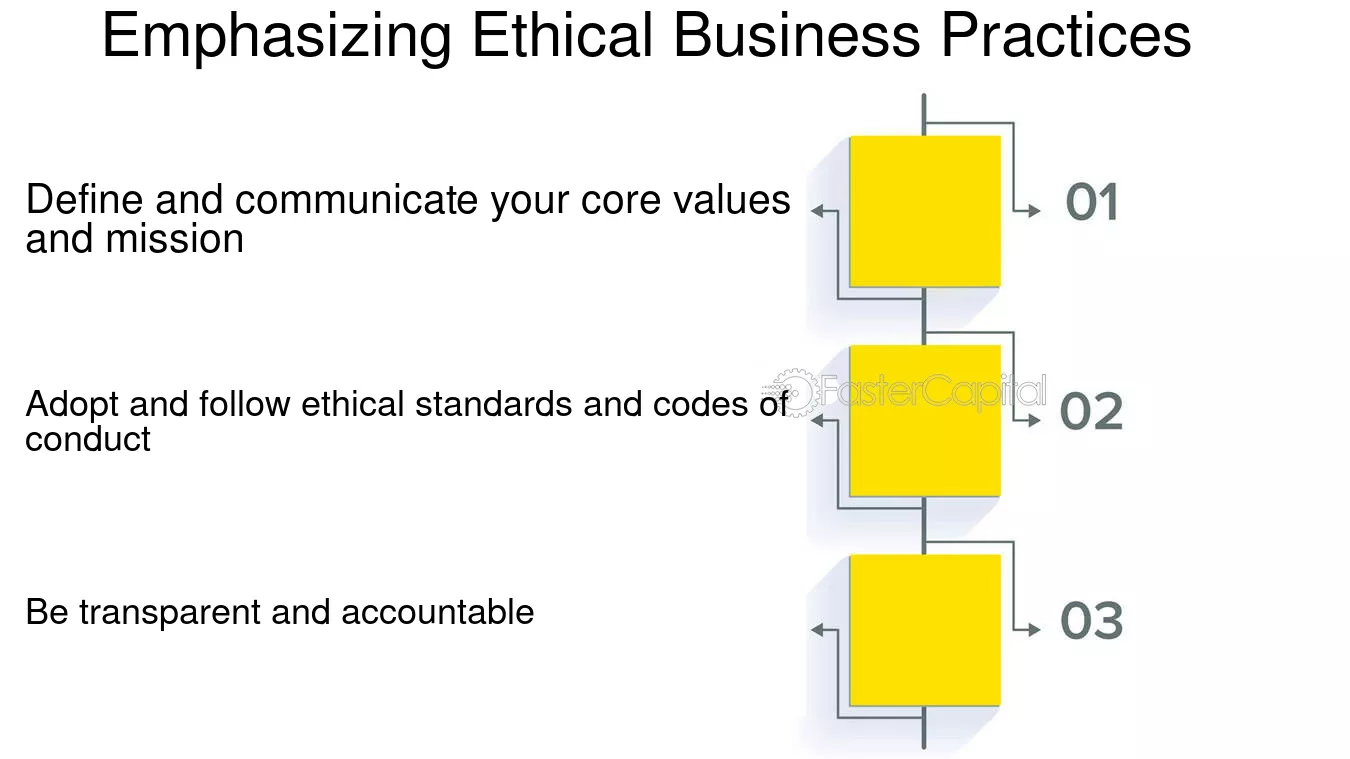 Emphasizing Ethical Business Practices

Define and communicate your core values and mission

01

Adopt and follow ethical standards and codes of conduct

02

Be transparent and accountable

03

FasterCapital